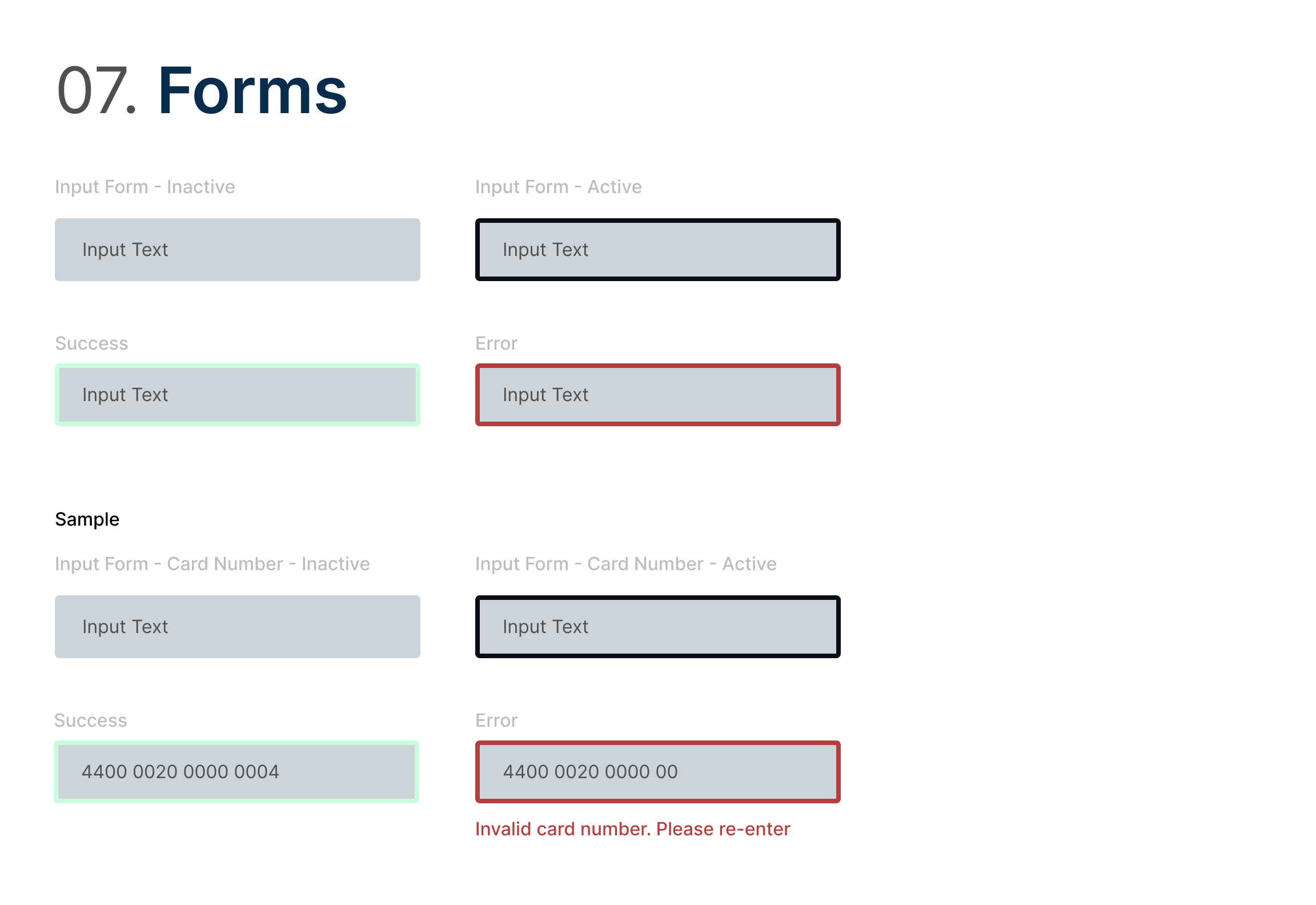 07. Forms

Input Form - Inactive

Input Text

Input Form - Active

Input Text

Success

Input Text

Error

Input Text

Sample

Input Form - Card Number - Inactive

Input Text

Input Form - Card Number - Active

Input Text

Success

4400 0020 0000 0004

Error

4400 0020 0000 00

Invalid card number. Please re-enter